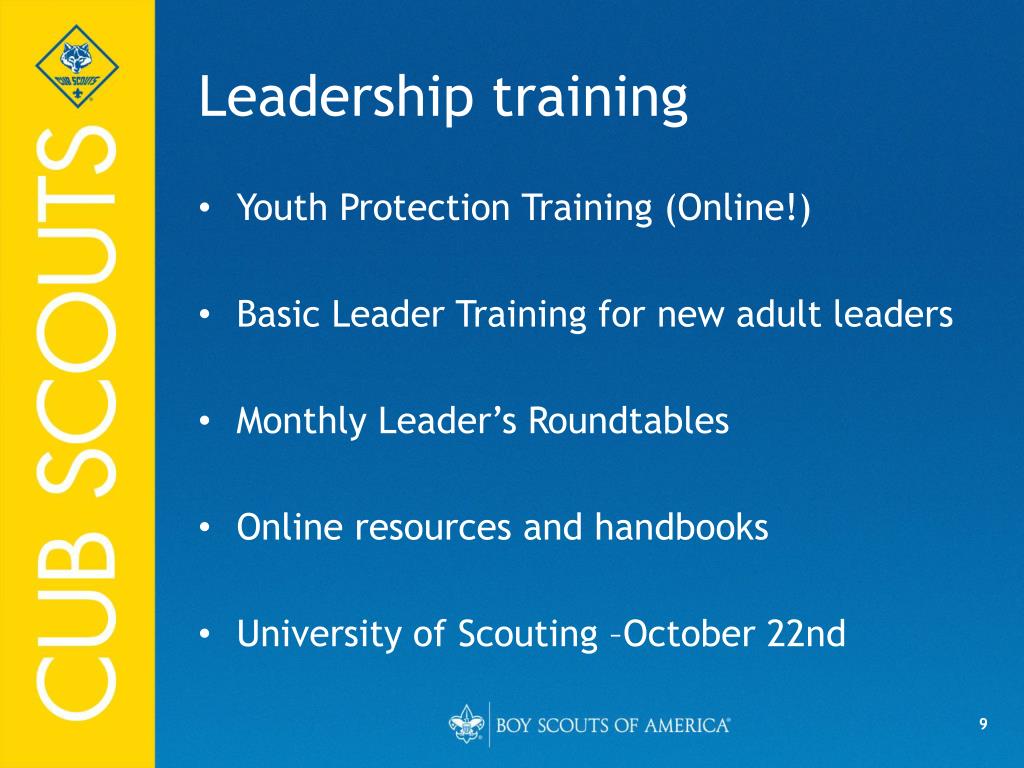 CUB SCOUTS

CUB SCOUTS

Leadership training

• Youth Protection Training (Online!)

• Basic Leader Training for new adult leaders

• Monthly Leader's Roundtables

• Online resources and handbooks

• University of Scouting –October 22nd

BOY SCOUTS OF AMERICA®

9